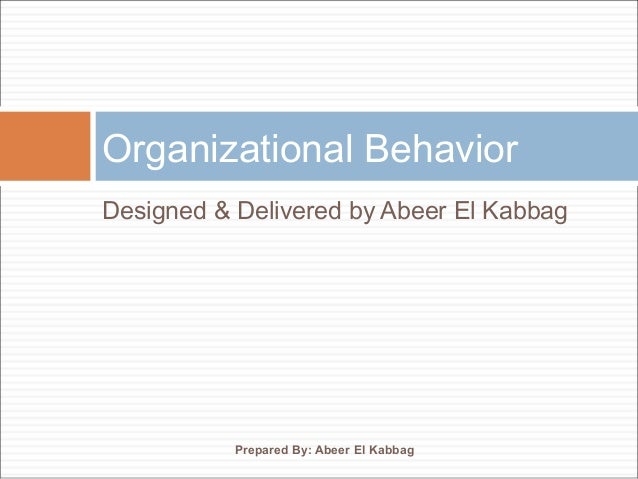 Organizational Behavior

Designed & Delivered by Abeer El Kabbag

Prepared By: Abeer El Kabbag